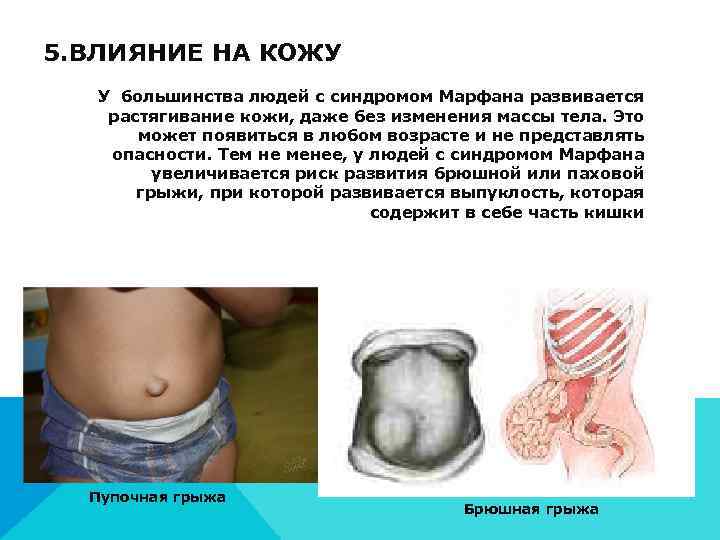 5.ВЛИЯНИЕ НА КОЖУ

У большинства людей с синдромом Марфана развивается растягивание кожи, даже без изменения массы тела. Это может появиться в любом возрасте и не представлять опасности. Тем не менее, у людей с синдромом Марфана увеличивается риск развития брюшной или паховой грыжи, при которой развивается выпуклость, которая содержит в себе часть кишки

Пупочная грыжа

Брюшная грыжа